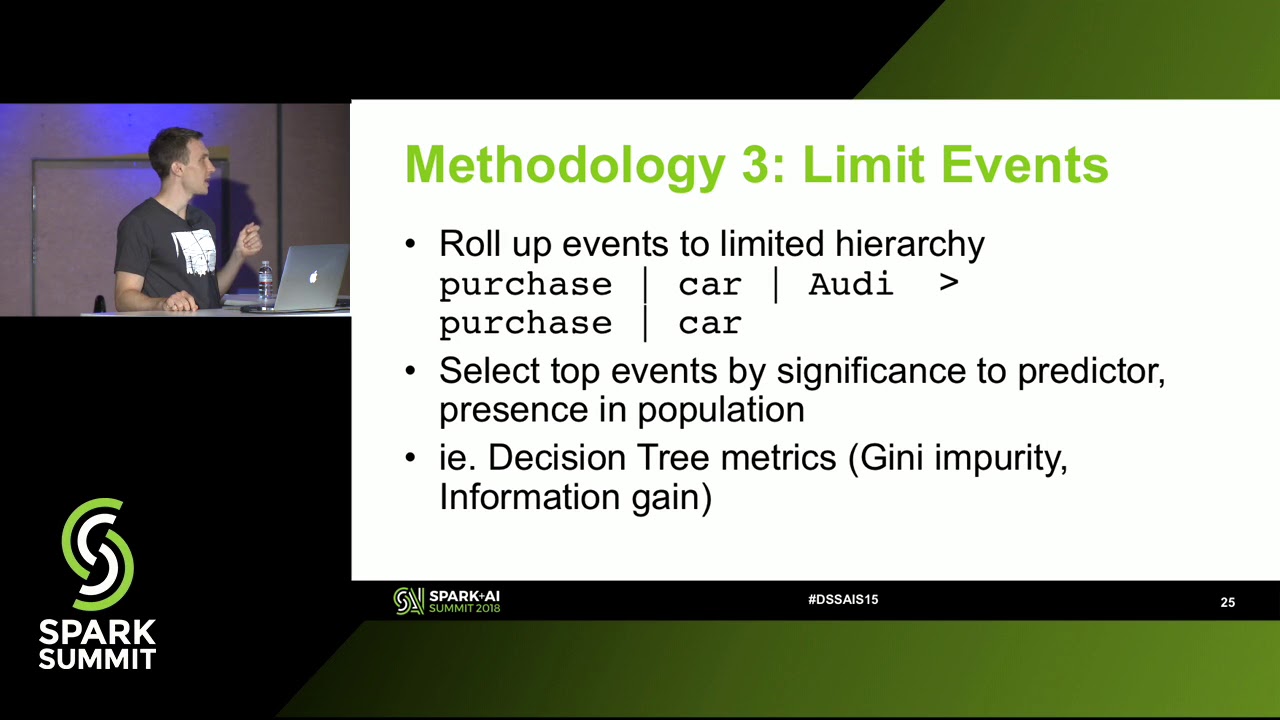 Methodology 3: Limit Events

• Roll up events to limited hierarchy
purchase | car | Audi >
purchase | car

• Select top events by significance to predictor, presence in population

• ie. Decision Tree metrics (Gini impurity, Information gain)

SPARK+AI SUMMIT 2018

#DSSAIS15

25

SPARK SUMMIT